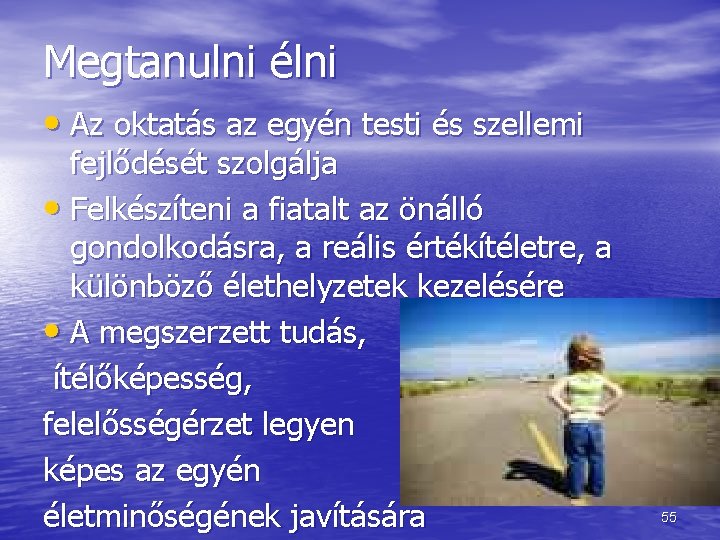 Megtanulni élni

• Az oktatás az egyén testi és szellemi fejlődését szolgálja

• Felkészíteni a fiatalt az önálló gondolkodásra, a reális értékítéletre, a különböző élethelyzetek kezelésére

• A megszerzett tudás, ítélőképesség, felelősségérzet legyen képes az egyén életminőségének javítására

55